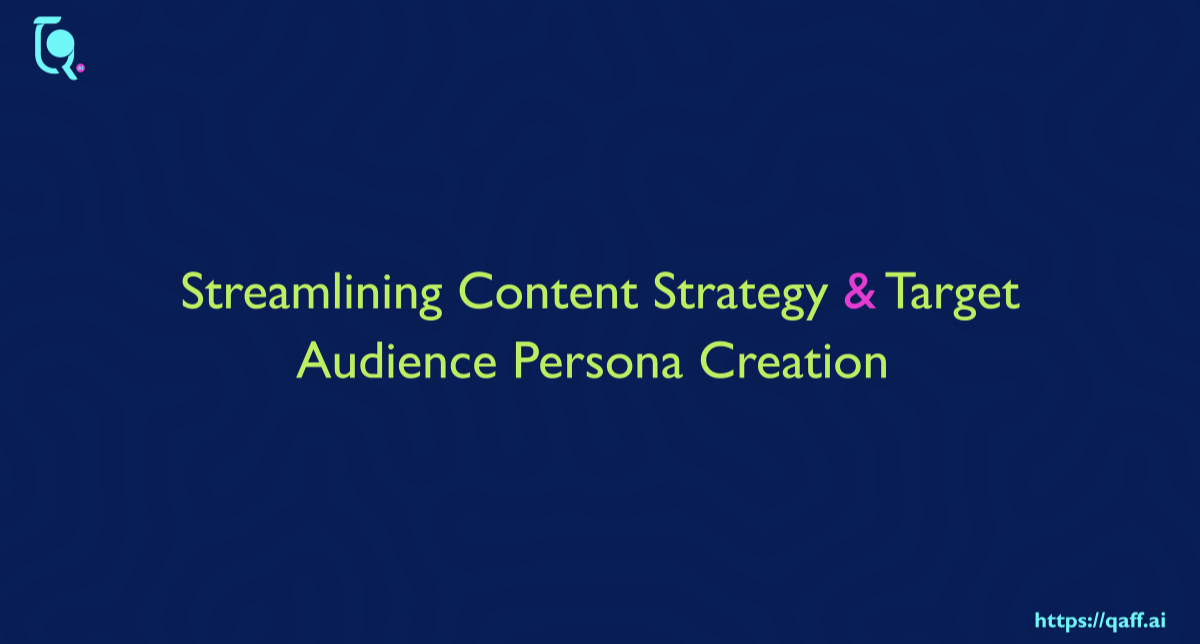 Streamlining Content Strategy & Target Audience Persona Creation

https://qaff.ai